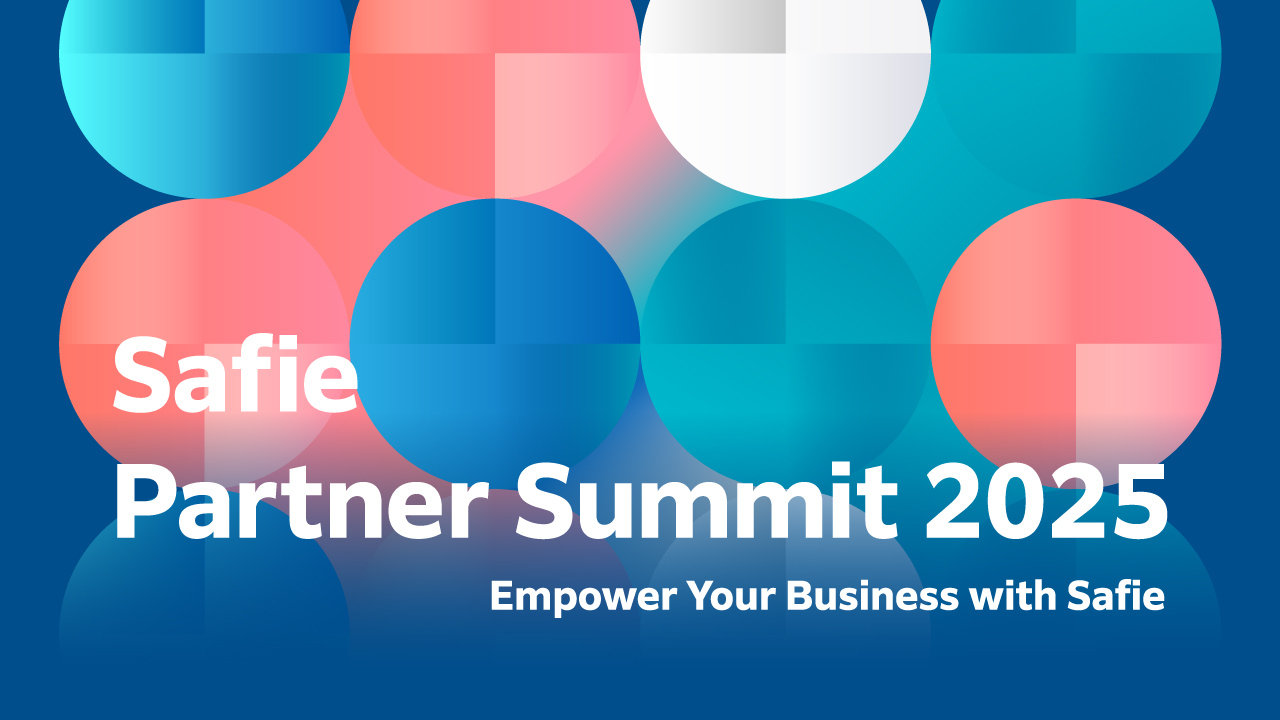 Safie
Partner Summit 2025
Empower Your Business with Safie